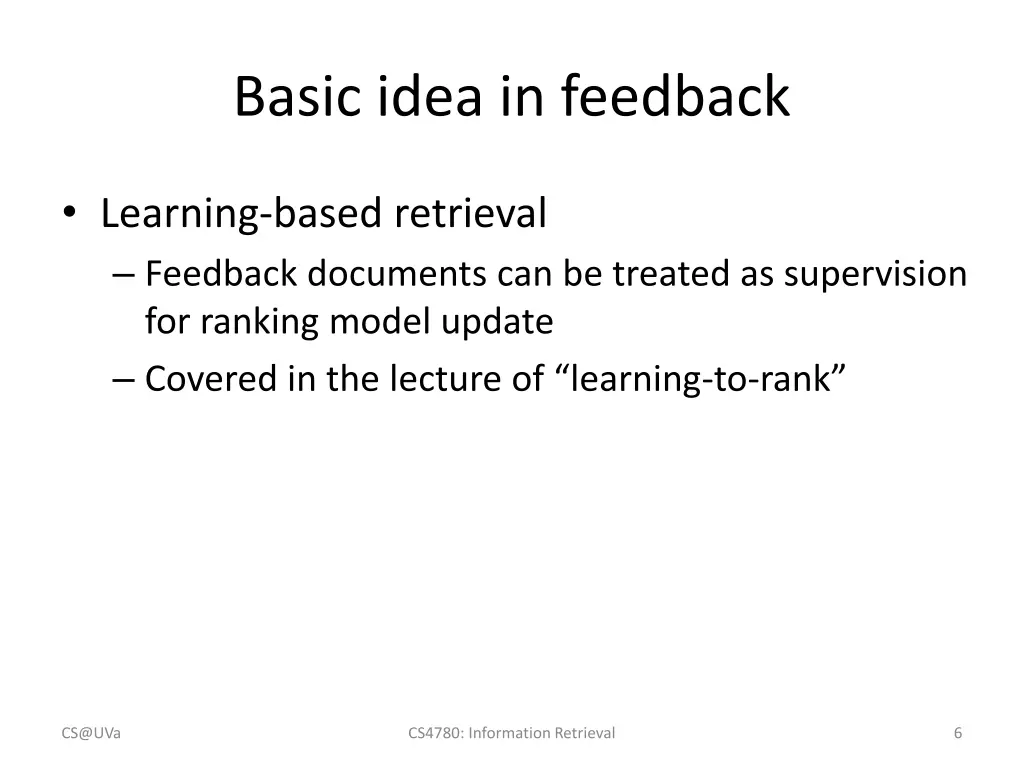 Basic idea in feedback

• Learning-based retrieval
– Feedback documents can be treated as supervision for ranking model update
– Covered in the lecture of “learning-to-rank”

CS@UVa
CS4780: Information Retrieval
6